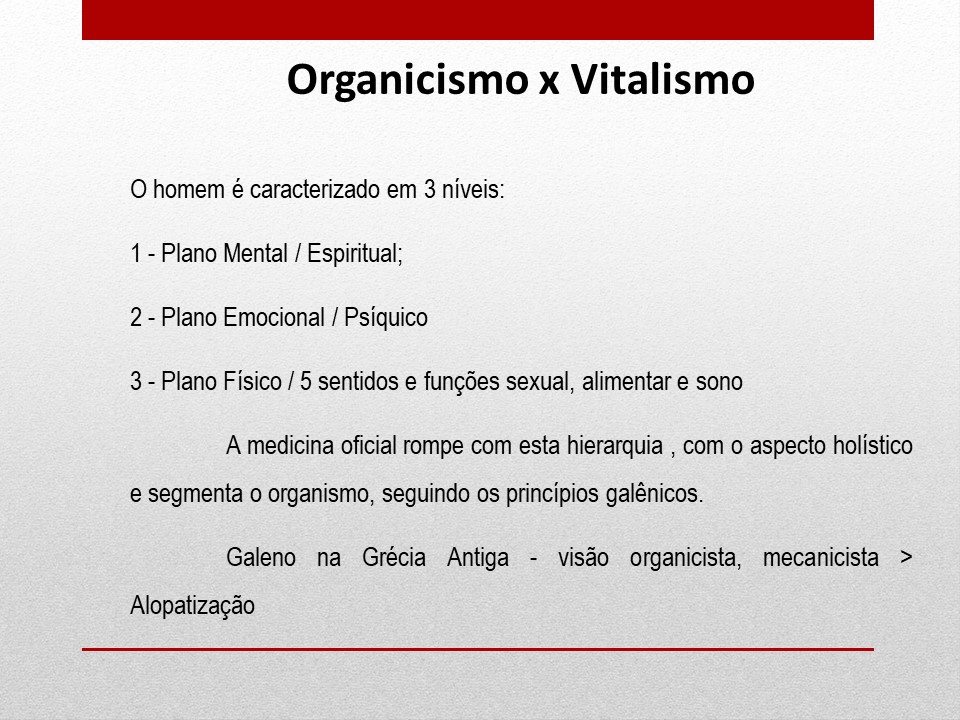 Organicismo x Vitalismo

O homem é caracterizado em 3 níveis:

1 - Plano Mental / Espiritual;

2 - Plano Emocional / Psíquico

3 - Plano Físico / 5 sentidos e funções sexual, alimentar e sono

A medicina oficial rompe com esta hierarquia , com o aspecto holístico e segmenta o organismo, seguindo os princípios galênicos.

Galeno na Grécia Antiga - visão organicista, mecanicista > Alopatização